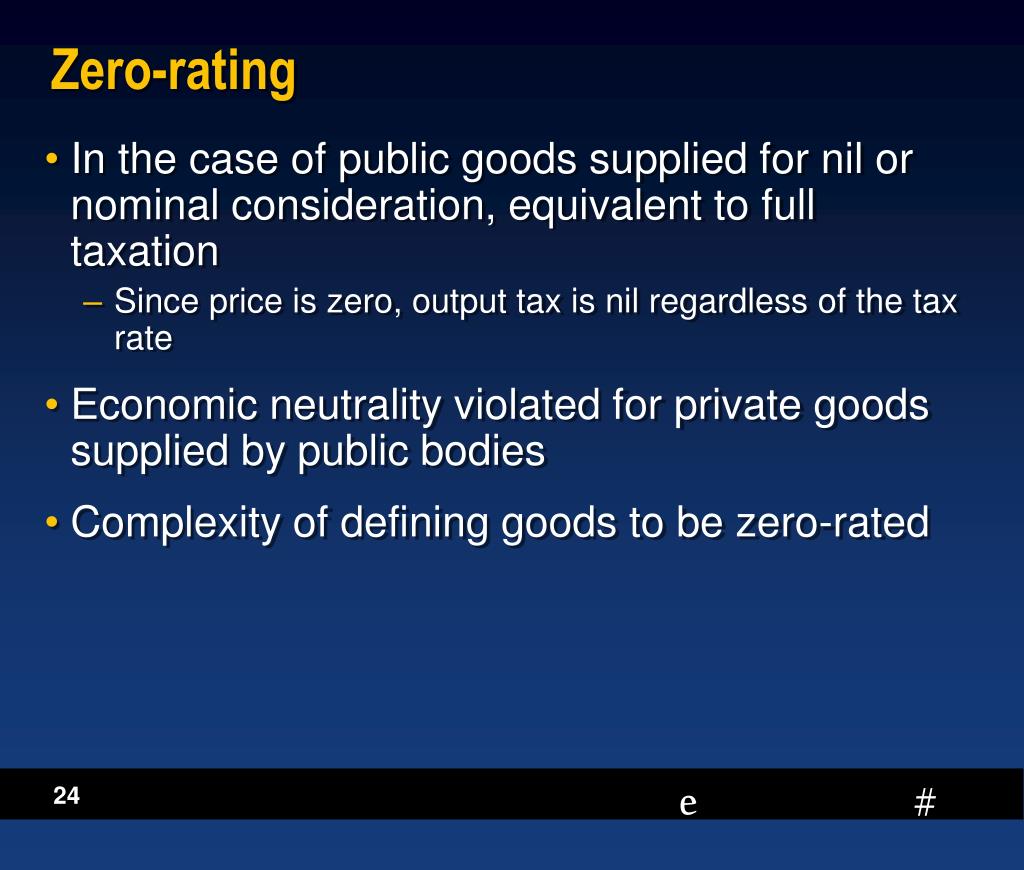 Zero-rating

• In the case of public goods supplied for nil or nominal consideration, equivalent to full taxation
– Since price is zero, output tax is nil regardless of the tax rate

• Economic neutrality violated for private goods supplied by public bodies

• Complexity of defining goods to be zero-rated

24

e

#